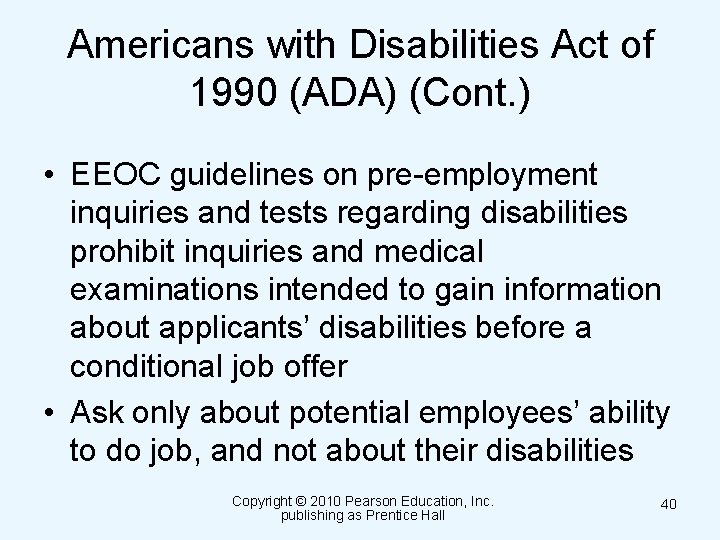 Americans with Disabilities Act of 1990 (ADA) (Cont.)

• EEOC guidelines on pre-employment inquiries and tests regarding disabilities prohibit inquiries and medical examinations intended to gain information about applicants’ disabilities before a conditional job offer

• Ask only about potential employees’ ability to do job, and not about their disabilities

Copyright © 2010 Pearson Education, Inc. publishing as Prentice Hall

40